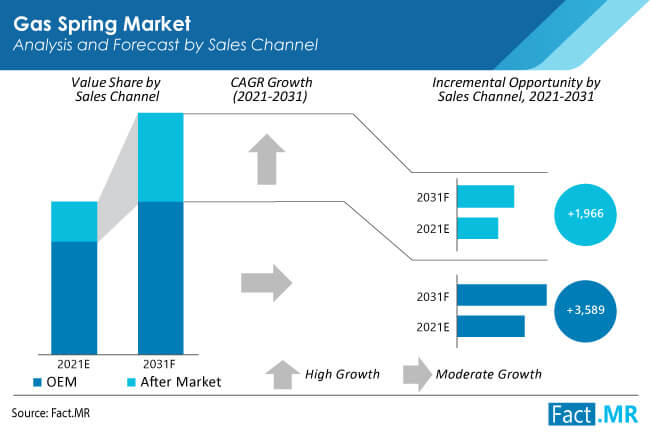 Gas Spring Market
Analysis and Forecast by Sales Channel

Value Share by Sales Channel

CAGR Growth (2021-2031)

Incremental Opportunity by Sales Channel, 2021-2031

2031F
2021E
+1,966

2031F
2021E
+3,589

2021E
2031F

OEM
After Market

High Growth
Moderate Growth

Source: Fact.MR

Fact.MR